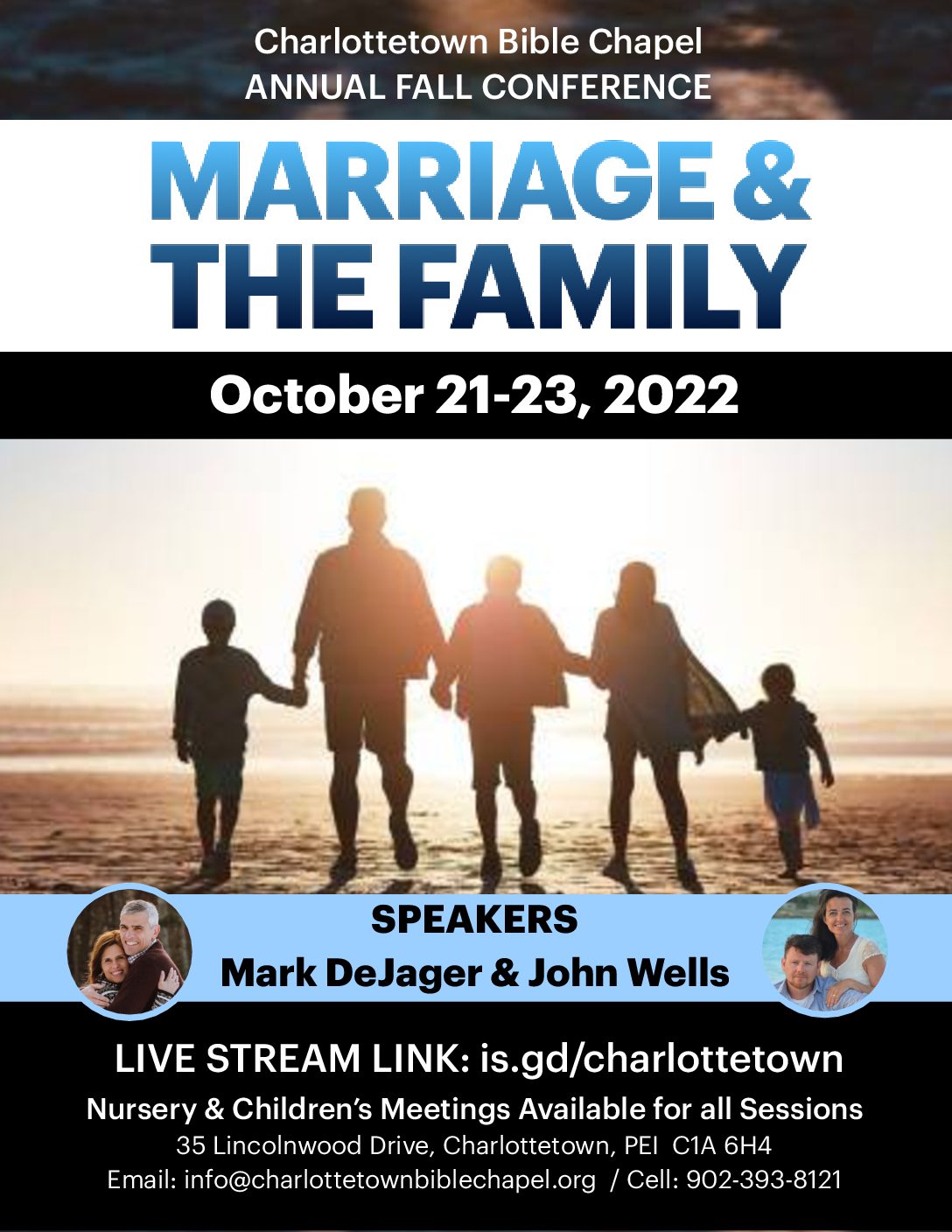 Charlottetown Bible Chapel
ANNUAL FALL CONFERENCE

MARRIAGE &
THE FAMILY

October 21-23, 2022

SPEAKERS
Mark DeJager & John Wells

LIVE STREAM LINK: is.gd/charlottetown

Nursery & Children's Meetings Available for all Sessions

35 Lincolnwood Drive, Charlottetown, PEI C1A 6H4

Email: info@charlottetownbiblechapel.org / Cell: 902-393-8121